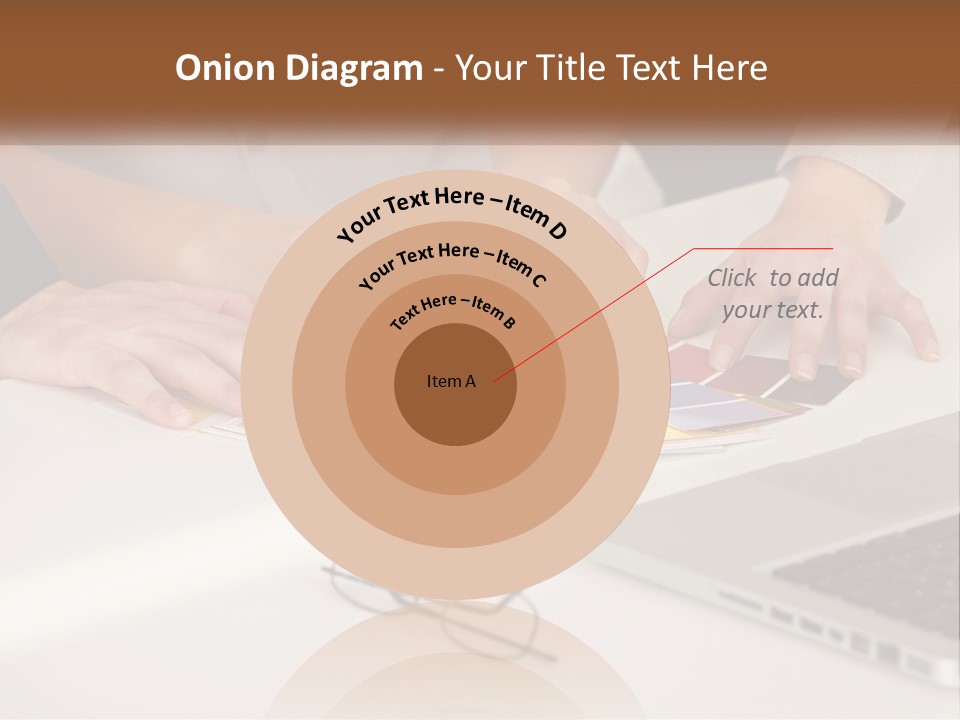 Onion Diagram - Your Title Text Here

Your Text Here – Item D

Your Text Here – Item C

Text Here – Item B

Item A

Click to add your text.